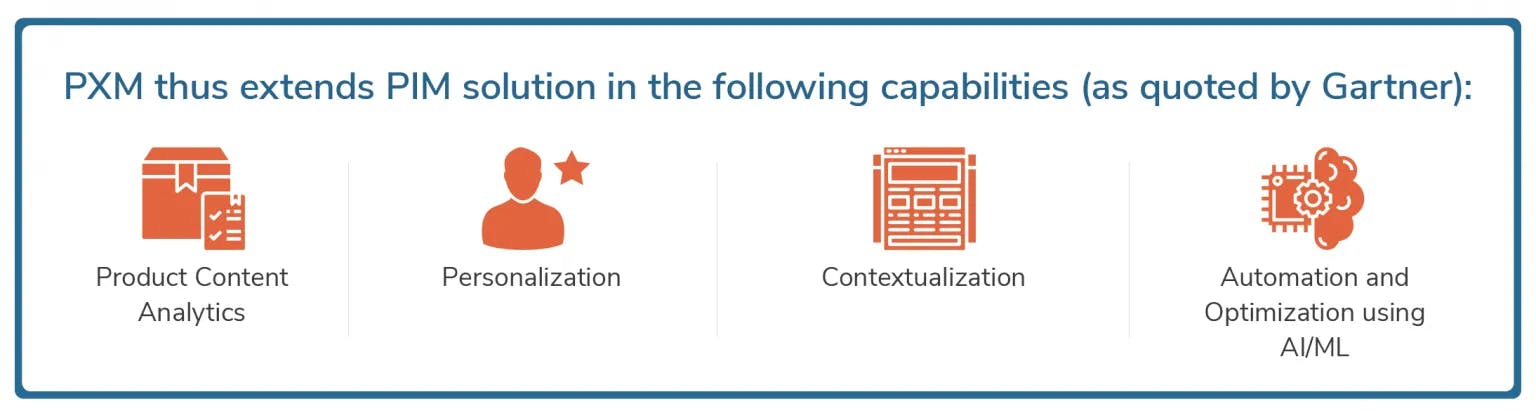 PXM thus extends PIM solution in the following capabilities (as quoted by Gartner):

Product Content Analytics

Personalization

Contextualization

Automation and Optimization using AI/ML